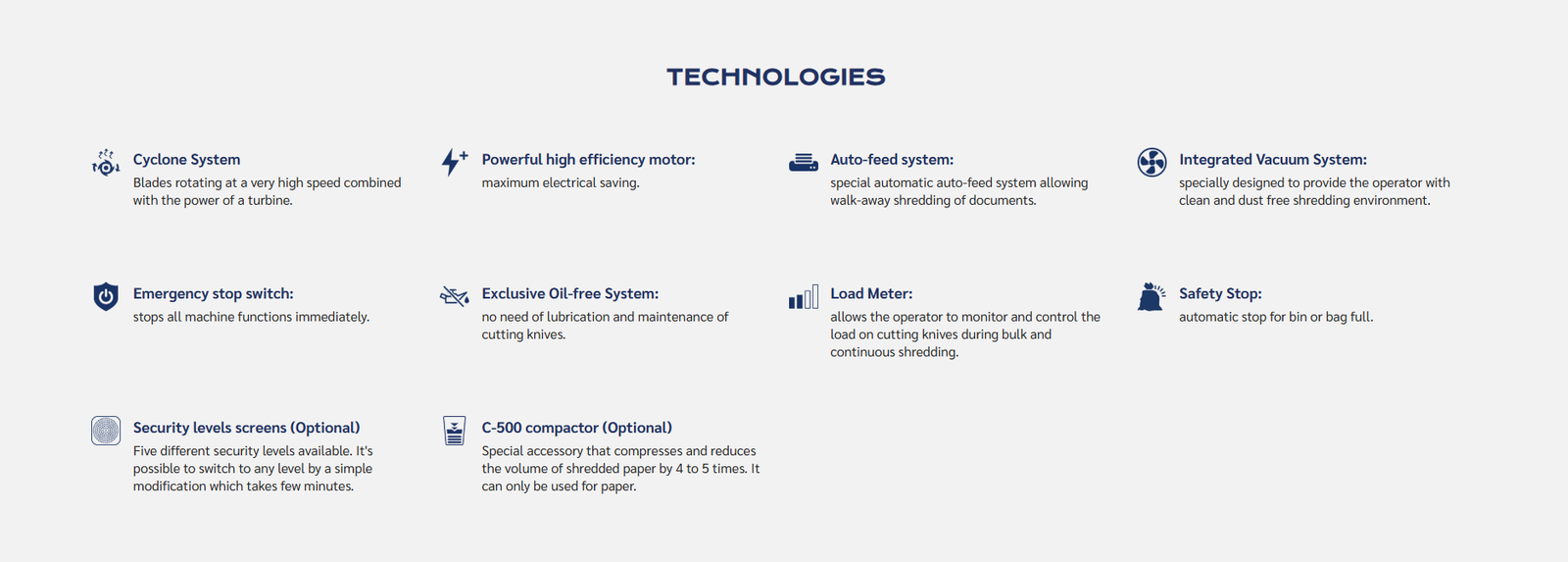 TECHNOLOGIES

Cyclone System
Blades rotating at a very high speed combined with the power of a turbine.

Powerful high efficiency motor:
maximum electrical saving.

Auto-feed system:
special automatic auto-feed system allowing walk-away shredding of documents.

Integrated Vacuum System:
specially designed to provide the operator with clean and dust free shredding environment.

Emergency stop switch:
stops all machine functions immediately.

Exclusive Oil-free System:
no need of lubrication and maintenance of cutting knives.

Load Meter:
allows the operator to monitor and control the load on cutting knives during bulk and continuous shredding.

Safety Stop:
automatic stop for bin or bag full.

Security levels screens (Optional)
Five different security levels available. It's possible to switch to any level by a simple modification which takes few minutes.

C-500 compactor (Optional)
Special accessory that compresses and reduces the volume of shredded paper by 4 to 5 times. It can only be used for paper.